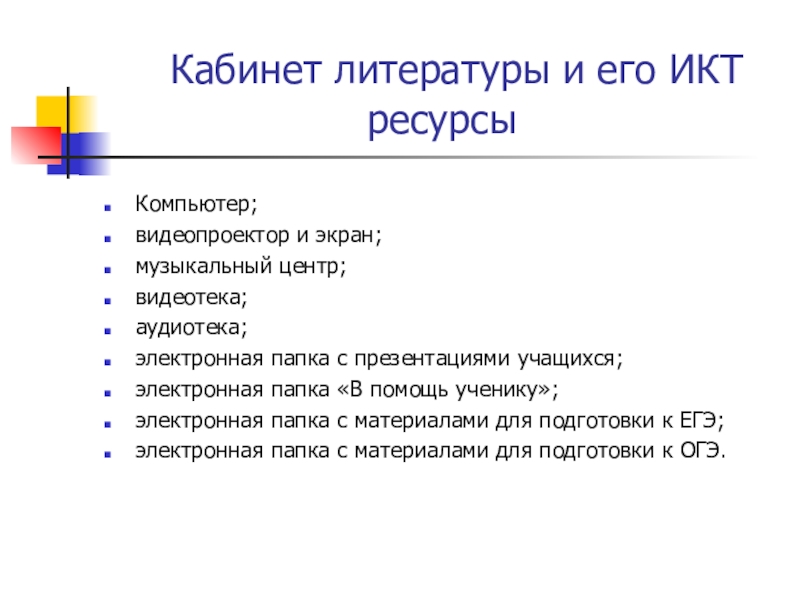 Кабинет литературы и его ИКТ ресурсы

- Компьютер;
- видеопроектор и экран;
- музыкальный центр;
- видеотека;
- аудиотека;
- электронная папка с презентациями учащихся;
- электронная папка «В помощь ученику»;
- электронная папка с материалами для подготовки к ЕГЭ;
- электронная папка с материалами для подготовки к ОГЭ.